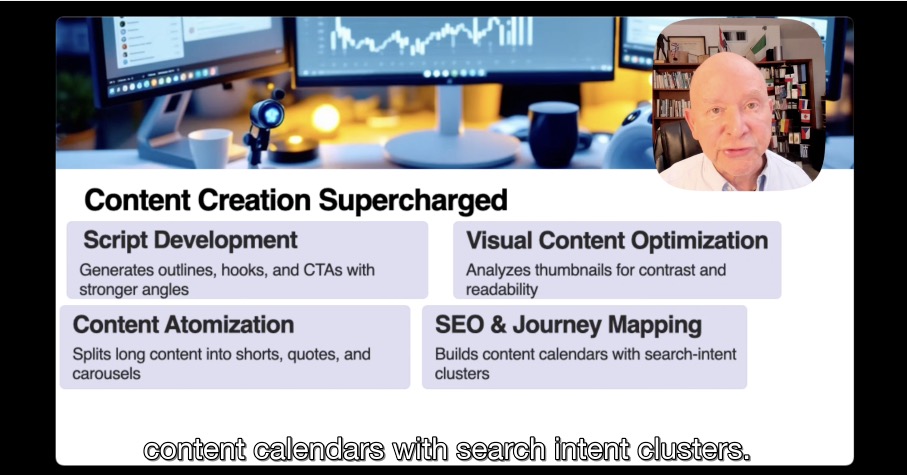 Content Creation Supercharged

Script Development
Generates outlines, hooks, and CTAs with stronger angles

Visual Content Optimization
Analyzes thumbnails for contrast and readability

Content Atomization
Splits long content into shorts, quotes, and carousels

SEO & Journey Mapping
Builds content calendars with search-intent clusters

content calendars with search intent clusters.